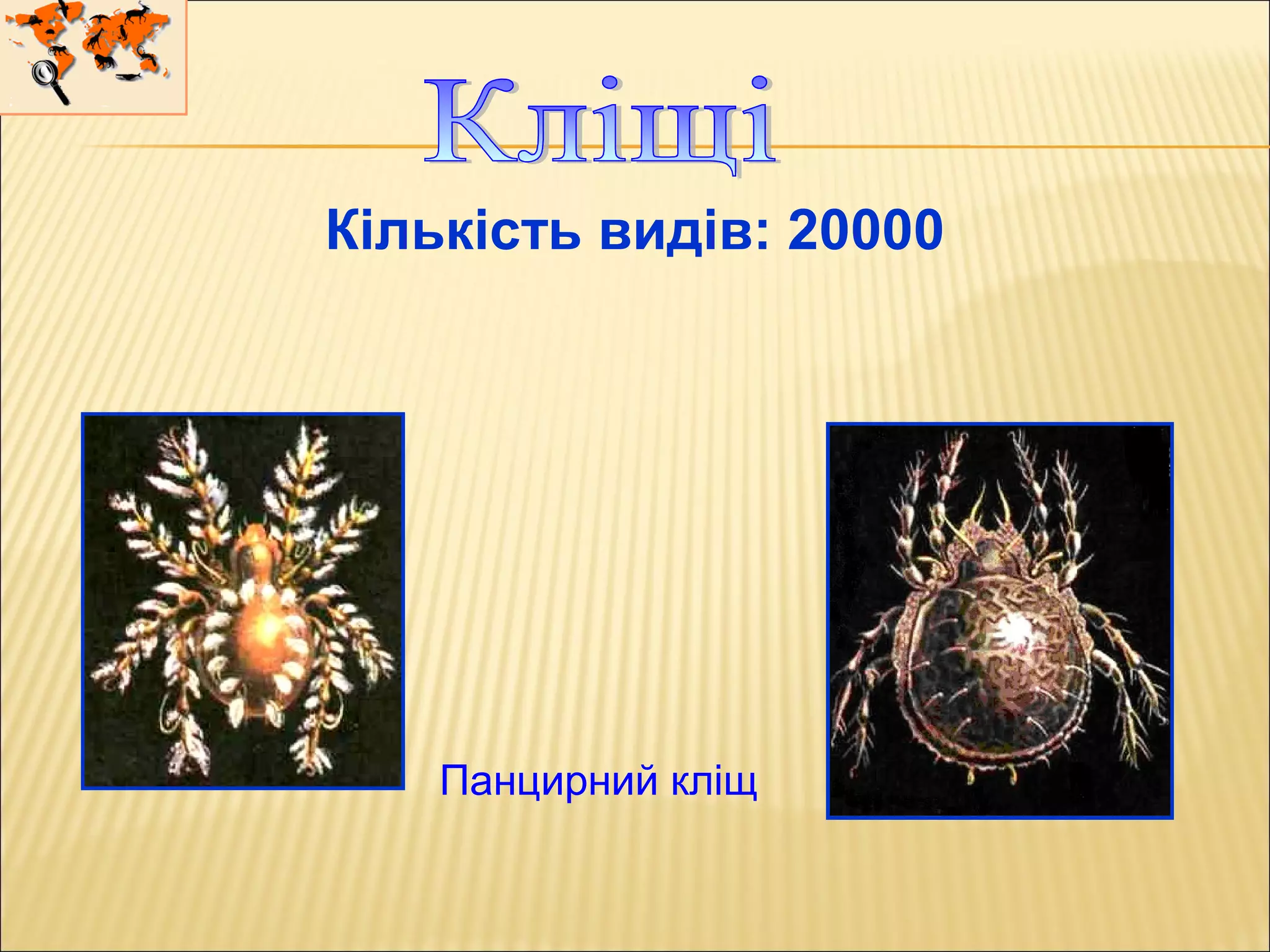 Кліщі

Кількість видів: 20000

Панцирний кліщ